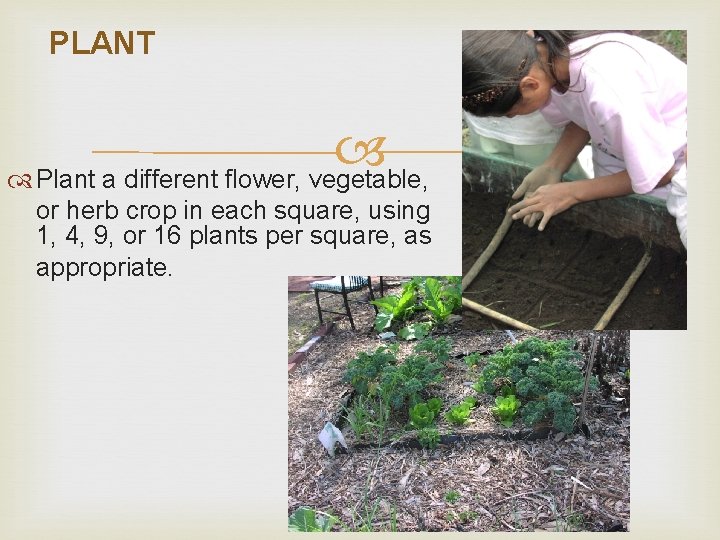 PLANT

Plant a different flower, vegetable, or herb crop in each square, using 1, 4, 9, or 16 plants per square, as appropriate.